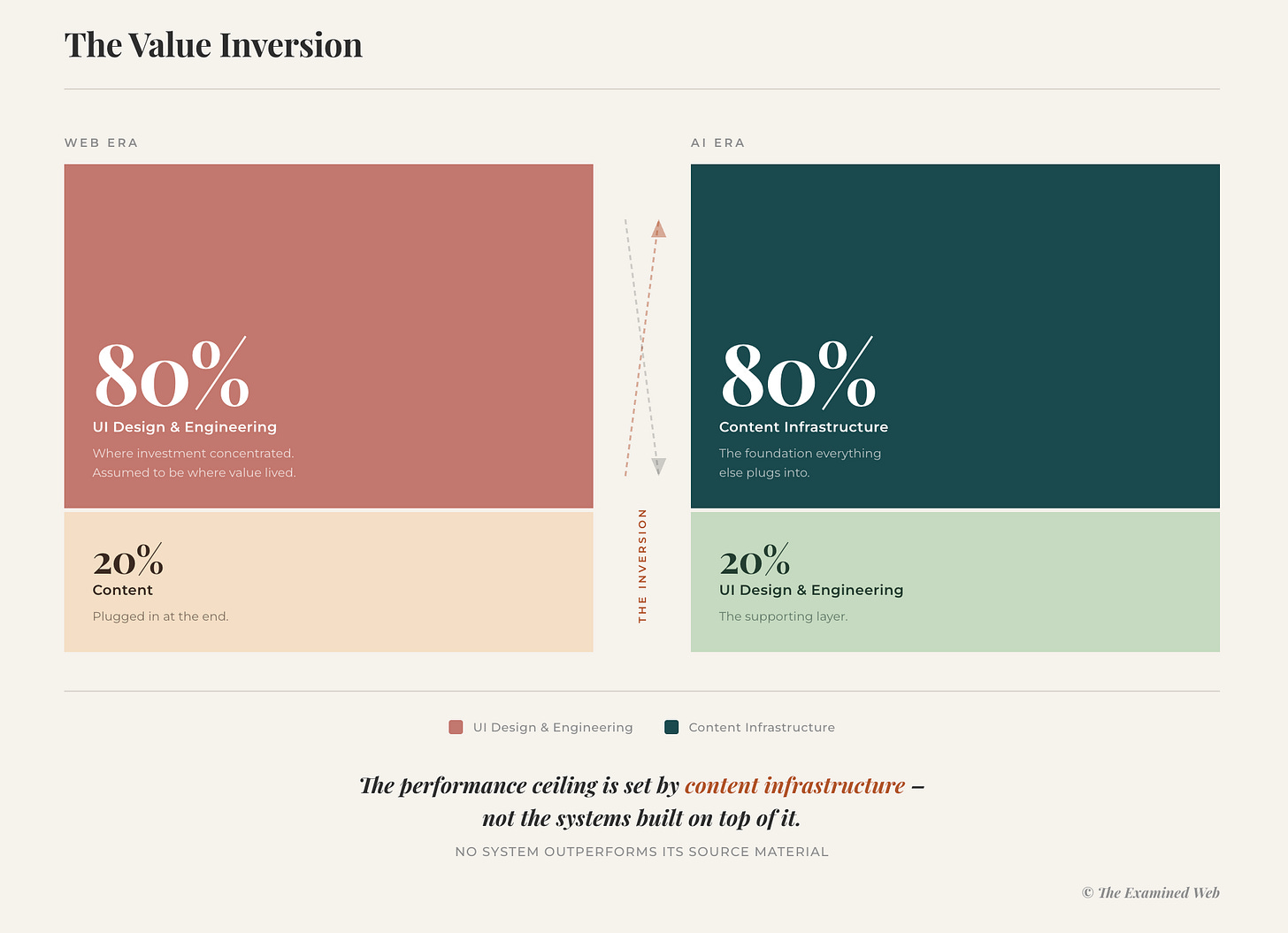 The Value Inversion

WEB ERA

80%
UI Design & Engineering
Where investment concentrated. Assumed to be where value lived.

20%
Content
Plugged in at the end.

THE INVERSION

AI ERA

80%
Content Infrastructure
The foundation everything else plugs into.

20%
UI Design & Engineering
The supporting layer.

UI Design & Engineering
Content Infrastructure

The performance ceiling is set by content infrastructure – not the systems built on top of it.

NO SYSTEM OUTPERFORMS ITS SOURCE MATERIAL

© The Examined Web